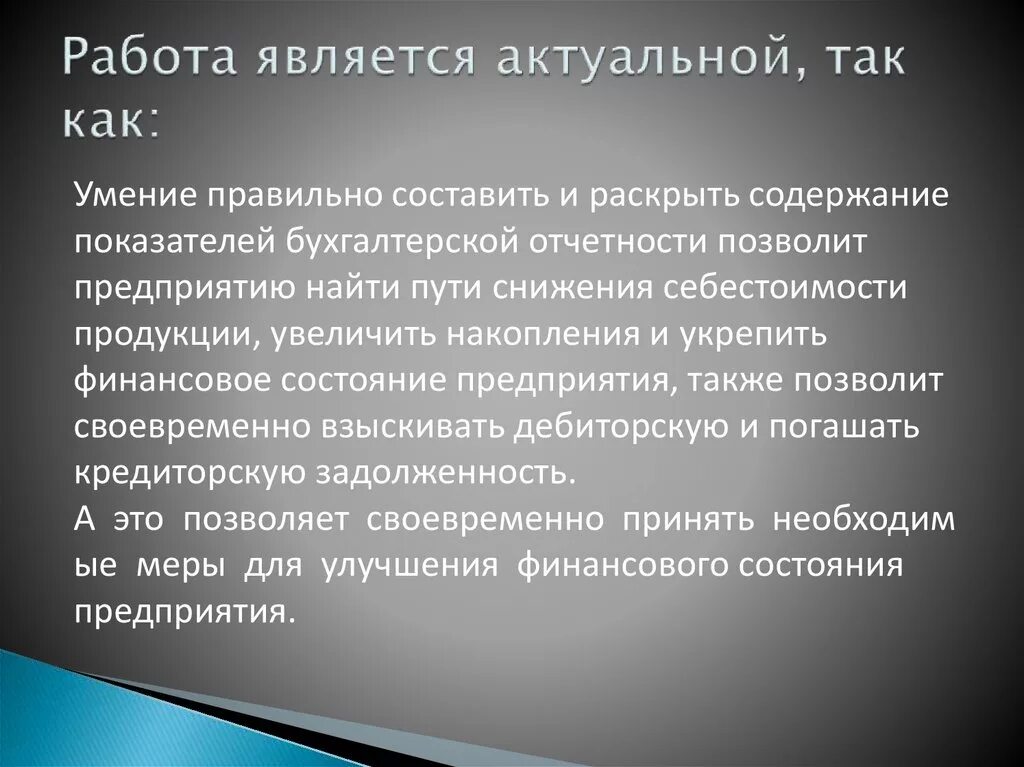 Работа является актуальной, так как:

Умение правильно составить и раскрыть содержание показателей бухгалтерской отчетности позволит предприятию найти пути снижения себестоимости продукции, увеличить накопления и укрепить финансовое состояние предприятия, также позволит своевременно взыскивать дебиторскую и погашать кредиторскую задолженность.
А это позволяет своевременно принять необходим ые меры для улучшения финансового состояния предприятия.